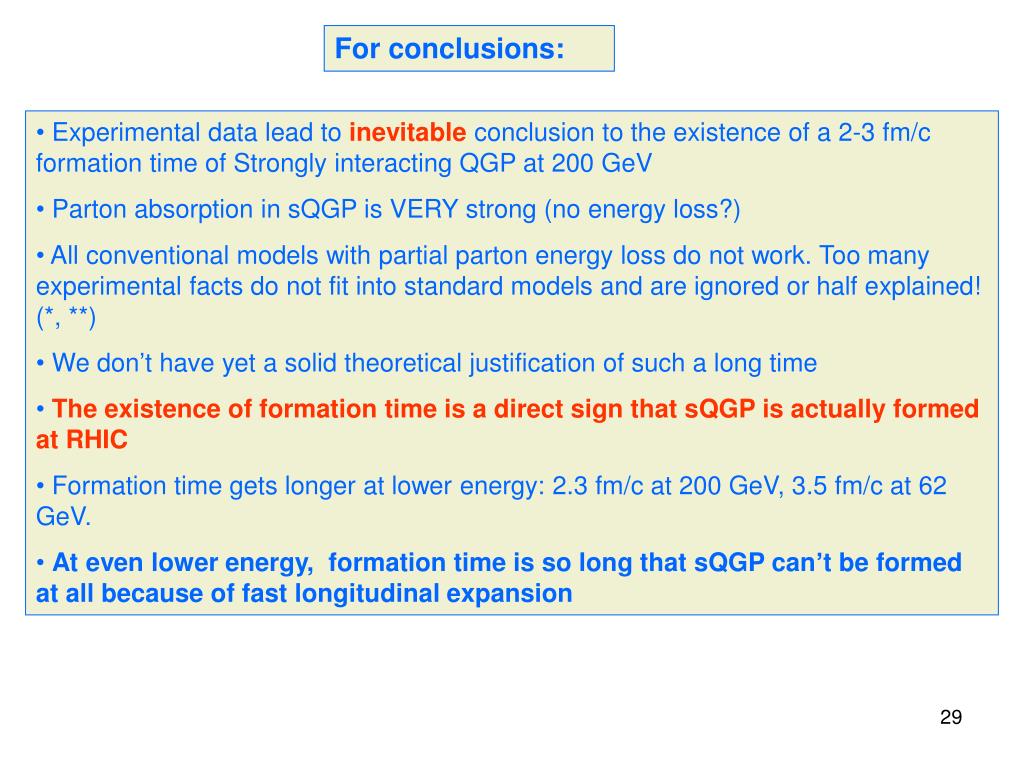 For conclusions:

• Experimental data lead to inevitable conclusion to the existence of a 2-3 fm/c formation time of Strongly interacting QGP at 200 GeV

• Parton absorption in sQGP is VERY strong (no energy loss?)

• All conventional models with partial parton energy loss do not work. Too many experimental facts do not fit into standard models and are ignored or half explained! (*, **)

• We don't have yet a solid theoretical justification of such a long time

• The existence of formation time is a direct sign that sQGP is actually formed at RHIC

• Formation time gets longer at lower energy: 2.3 fm/c at 200 GeV, 3.5 fm/c at 62 GeV.

• At even lower energy, formation time is so long that sQGP can't be formed at all because of fast longitudinal expansion

29